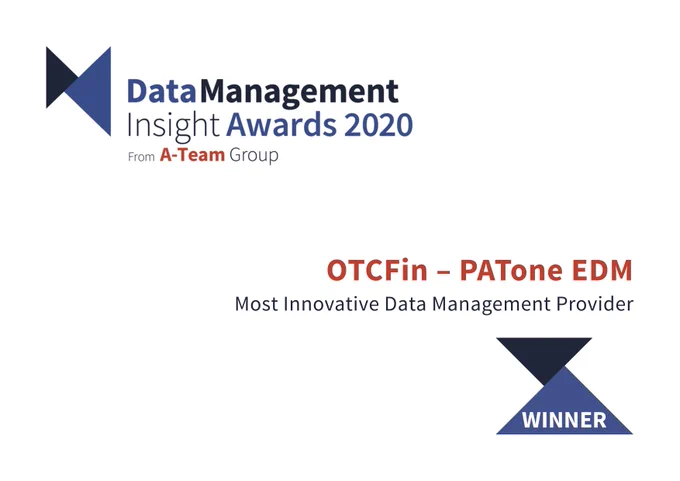 DataManagement
Insight Awards 2020
From A-Team Group

OTCFin – PATone EDM
Most Innovative Data Management Provider

WINNER